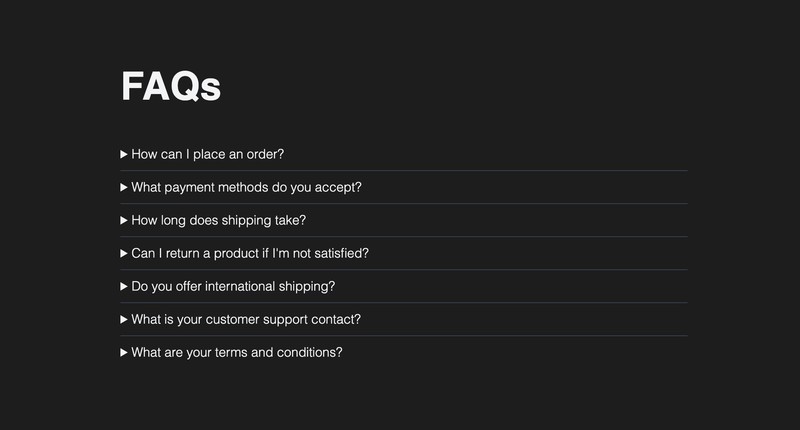 FAQs

▶ How can I place an order?

▶ What payment methods do you accept?

▶ How long does shipping take?

▶ Can I return a product if I'm not satisfied?

▶ Do you offer international shipping?

▶ What is your customer support contact?

▶ What are your terms and conditions?